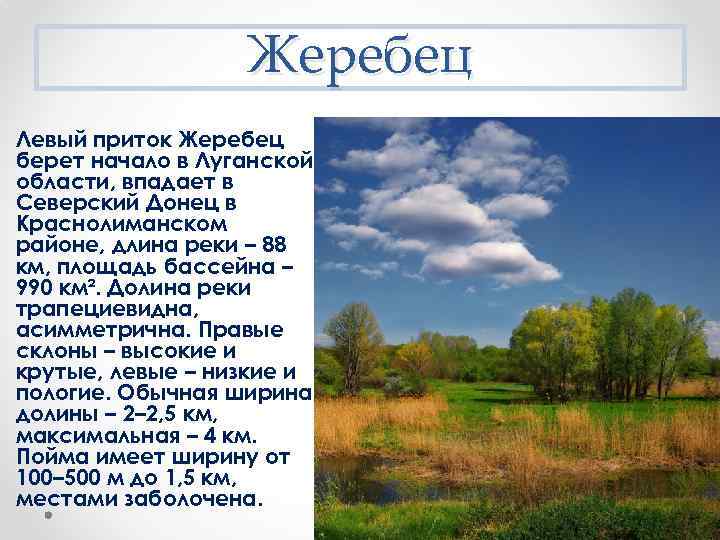 Жеребец

Левый приток Жеребец берет начало в Луганской области, впадает в Северский Донец в Краснолиманском районе, длина реки – 88 км, площадь бассейна – 990 км². Долина реки трапециевидна, асимметрична. Правые склоны – высокие и крутые, левые – низкие и пологие. Обычная ширина долины – 2–2,5 км, максимальная – 4 км. Пойма имеет ширину от 100–500 м до 1,5 км, местами заболочена.